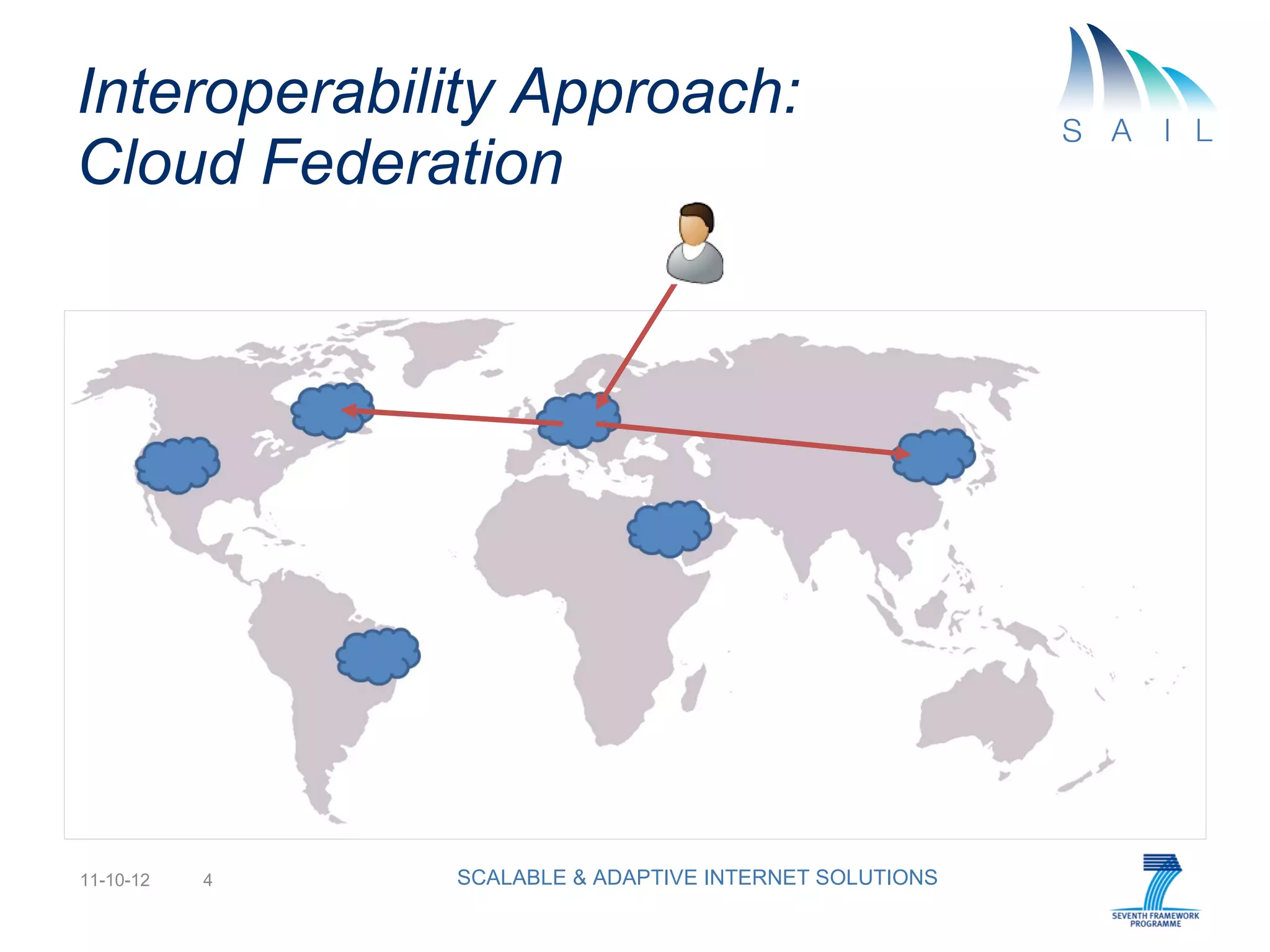 Interoperability Approach:
Cloud Federation

S A I L

11-10-12 4

SCALABLE & ADAPTIVE INTERNET SOLUTIONS

SEVENTH FRAMEWORK PROGRAMME